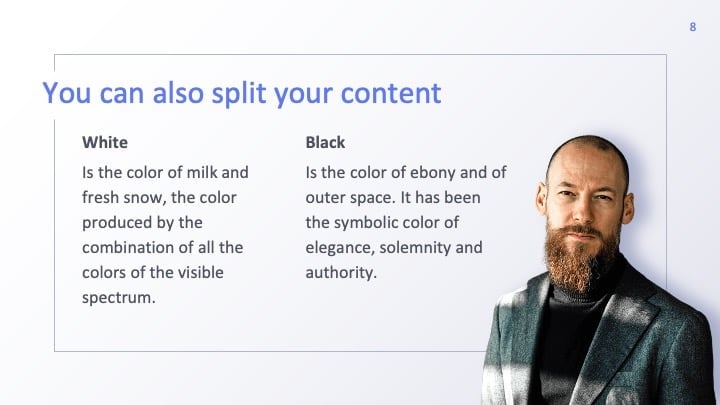 8

You can also split your content

White

Is the color of milk and fresh snow, the color produced by the combination of all the colors of the visible spectrum.

Black

Is the color of ebony and of outer space. It has been the symbolic color of elegance, solemnity and authority.